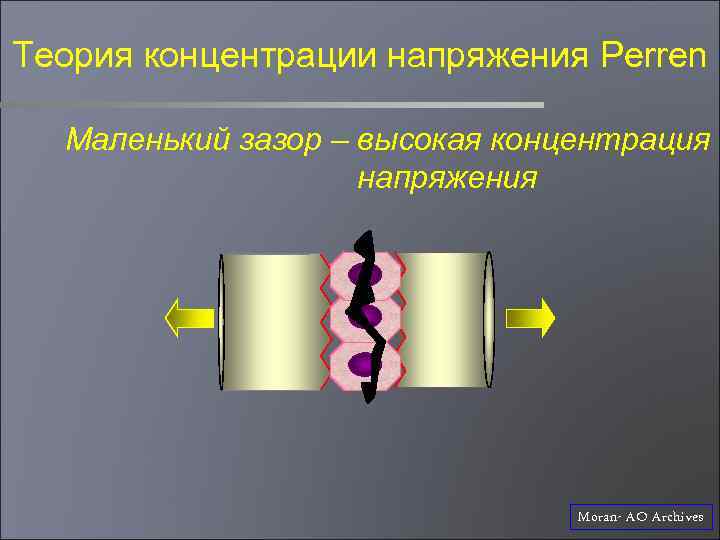 Теория концентрации напряжения Perren

Маленький зазор – высокая концентрация напряжения

Moran- AO Archives